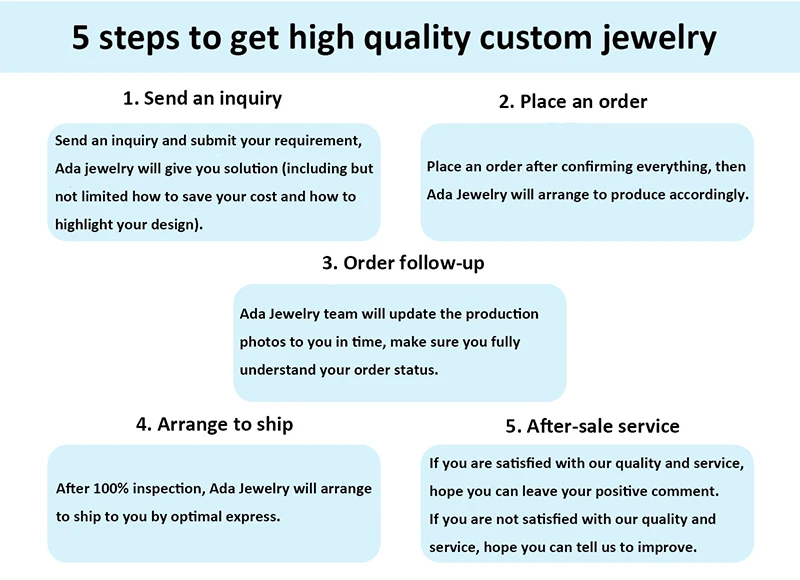 5 steps to get high quality custom jewelry

1. Send an inquiry

Send an inquiry and submit your requirement, Ada jewelry will give you solution (including but not limited how to save your cost and how to highlight your design).

2. Place an order

Place an order after confirming everything, then Ada Jewelry will arrange to produce accordingly.

3. Order follow-up

Ada Jewelry team will update the production photos to you in time, make sure you fully understand your order status.

4. Arrange to ship

After 100% inspection, Ada Jewelry will arrange to ship to you by optimal express.

5. After-sale service

If you are satisfied with our quality and service, hope you can leave your positive comment.
If you are not satisfied with our quality and service, hope you can tell us to improve.